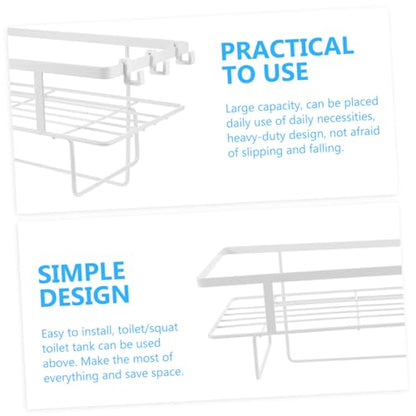 PRACTICAL TO USE

Large capacity, can be placed daily use of daily necessities, heavy-duty design, not afraid of slipping and falling.

SIMPLE DESIGN

Easy to install, toilet/squat toilet tank can be used above. Make the most of everything and save space.